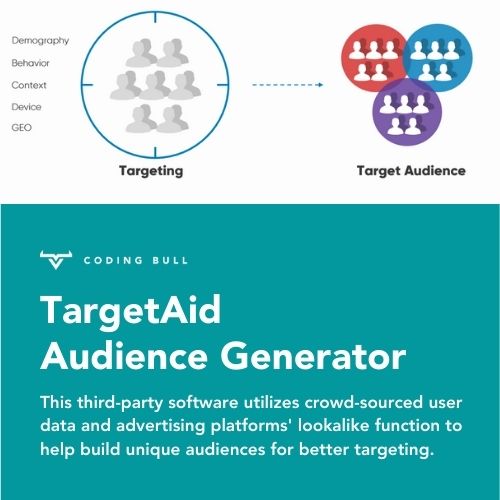 Demography
Behavior
Context
Device
GEO

Targeting

Target Audience

CODING BULL

TargetAid
Audience Generator

This third-party software utilizes crowd-sourced user data and advertising platforms' lookalike function to help build unique audiences for better targeting.